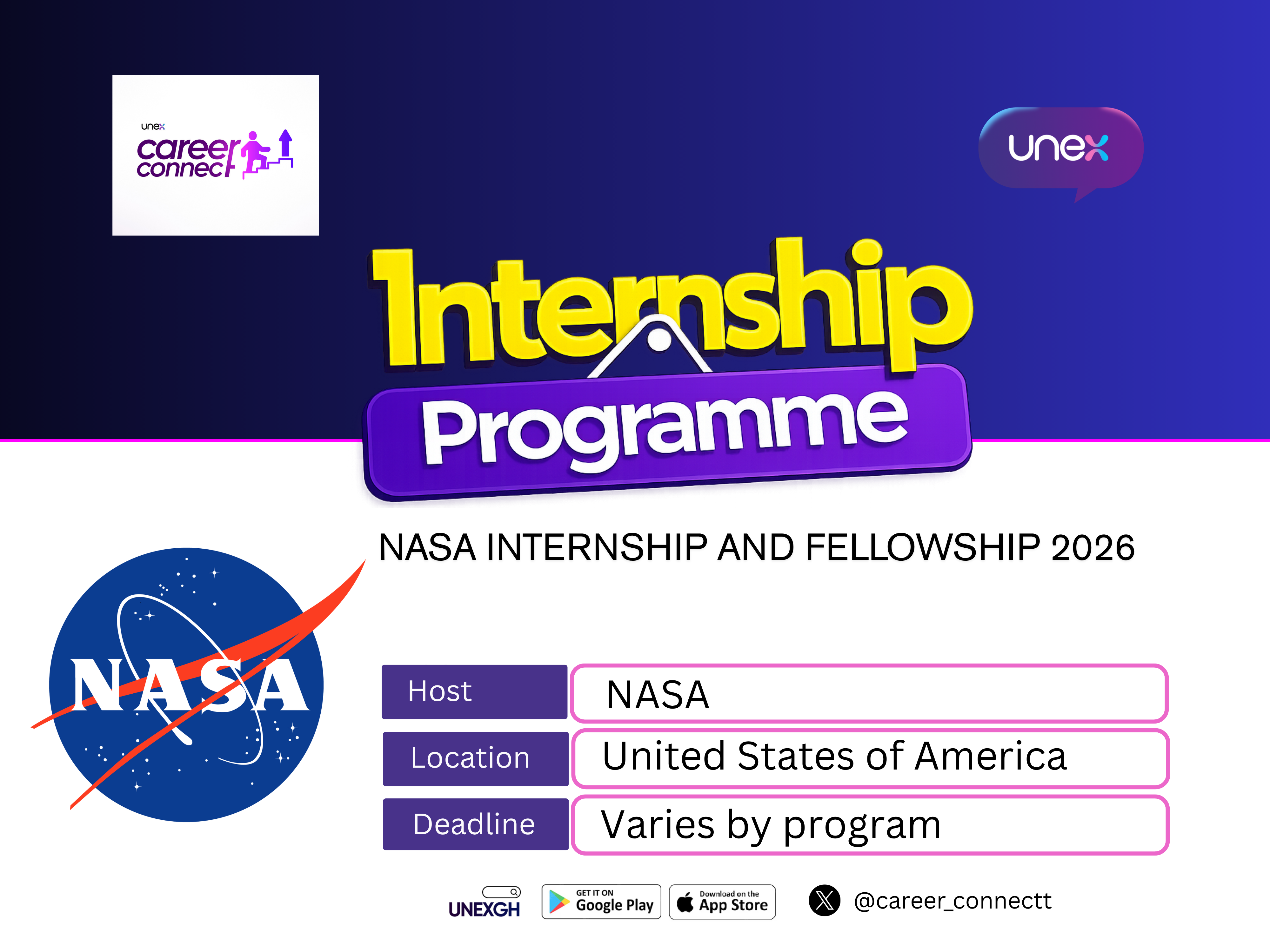 unex
career connect

unex

Internship
Programme

NASA INTERNSHIP AND FELLOWSHIP 2026

NASA

| Host | NASA |
|---|---|
| Location | United States of America |
| Deadline | Varies by program |

UNEXGH
GET IT ON Google Play
Download on the App Store
@career_connectt